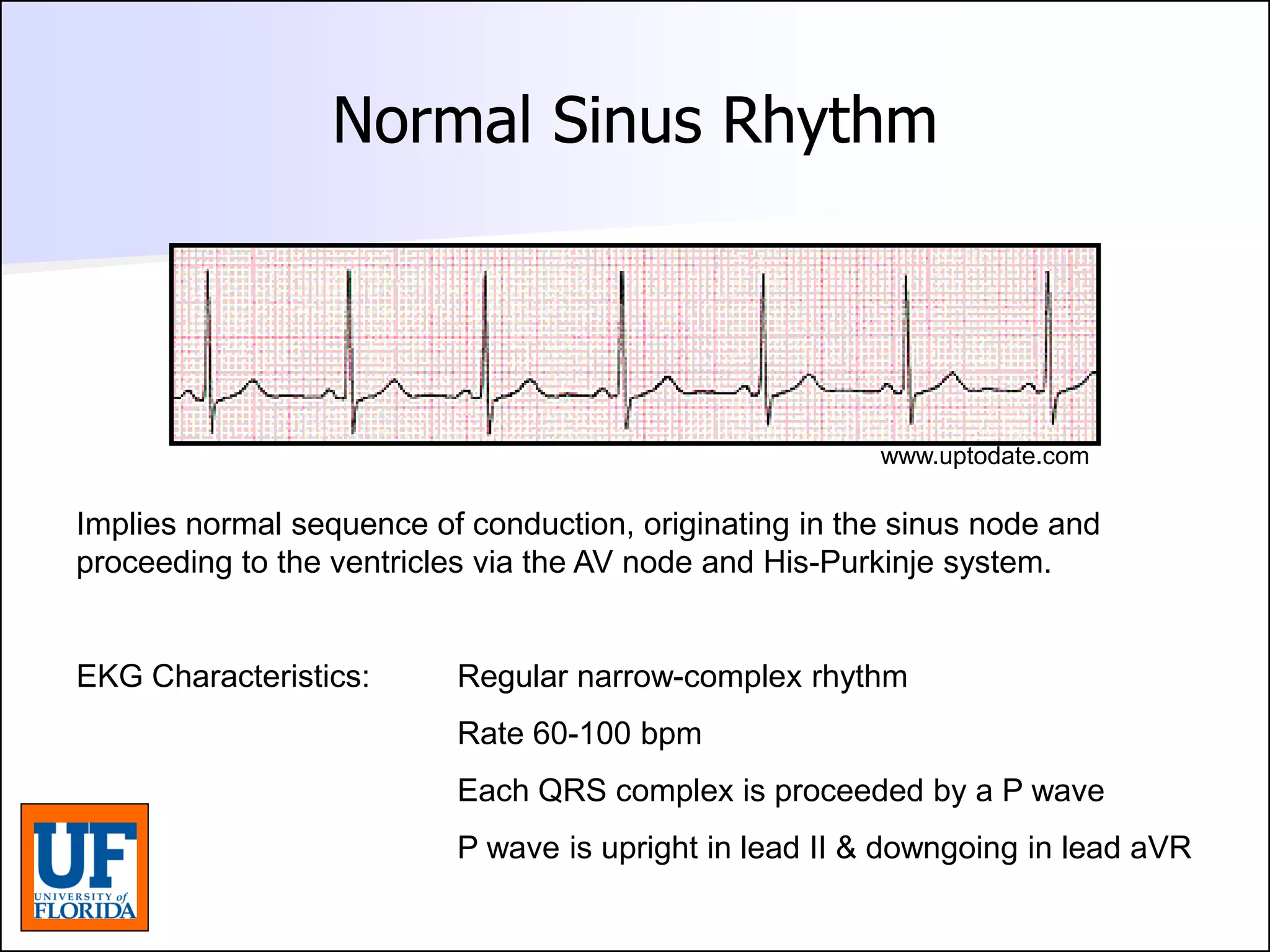 Normal Sinus Rhythm

www.uptodate.com

Implies normal sequence of conduction, originating in the sinus node and proceeding to the ventricles via the AV node and His-Purkinje system.

EKG Characteristics:

Regular narrow-complex rhythm

Rate 60-100 bpm

Each QRS complex is proceeded by a P wave

P wave is upright in lead II & downgoing in lead aVR

UF
UNIVERSITY of
FLORIDA